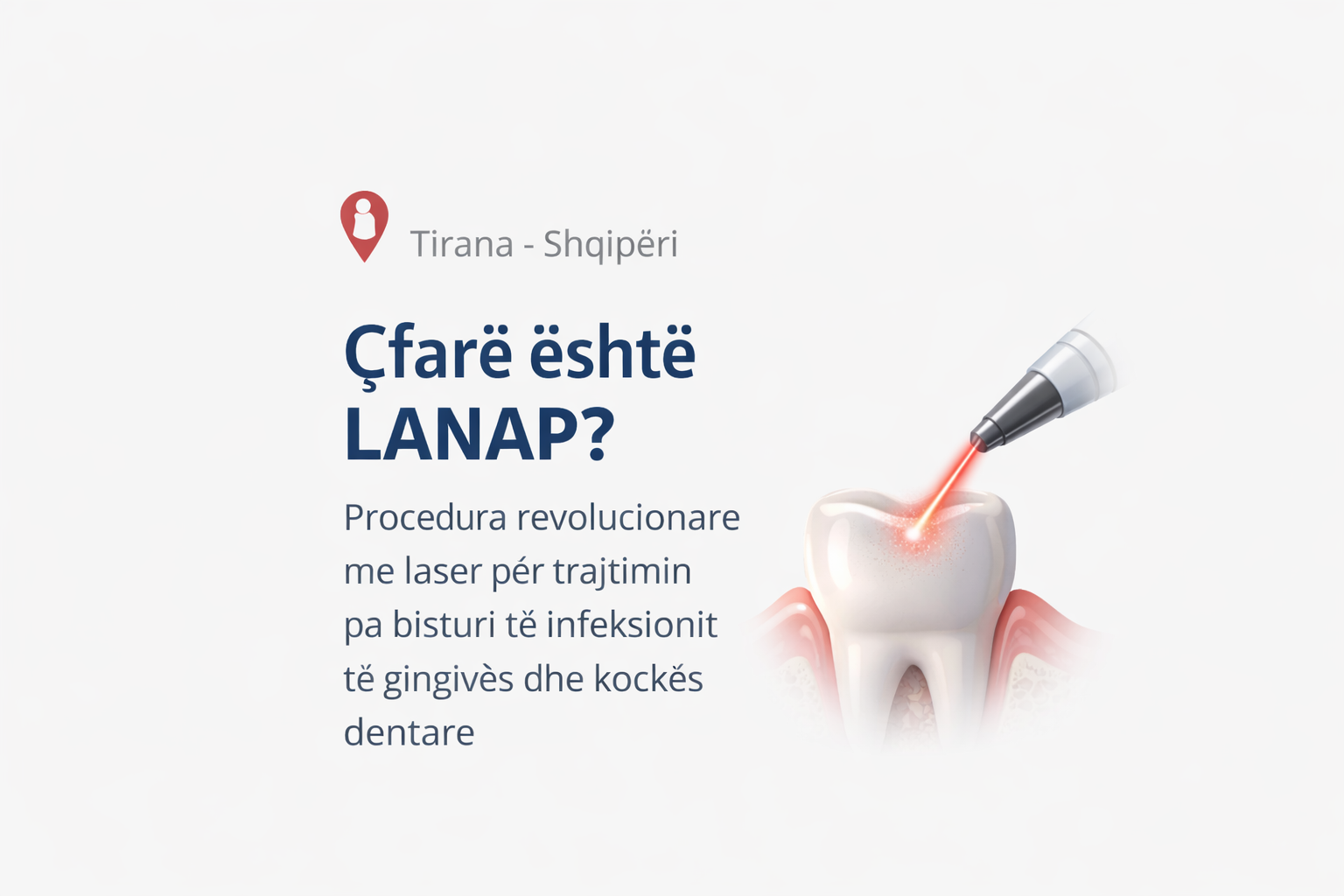 Tirana - Shqipëri

Çfarë është LANAP?

Procedura revolucionare me laser pér trajtimin pa bisturi të infeksionit të gingivès dhe kockés dentare